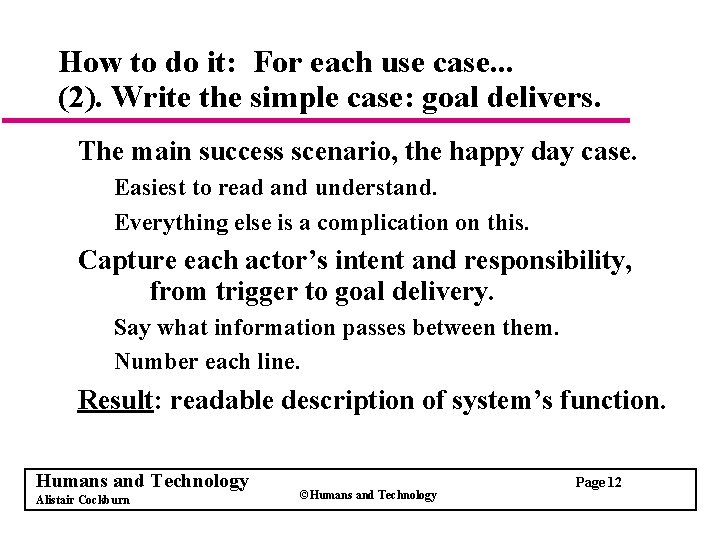 How to do it: For each use case...
(2). Write the simple case: goal delivers.

The main success scenario, the happy day case.

Easiest to read and understand.

Everything else is a complication on this.

Capture each actor's intent and responsibility, from trigger to goal delivery.

Say what information passes between them.

Number each line.

Result: readable description of system's function.

Humans and Technology
Alistair Cockburn
©Humans and Technology
Page 12